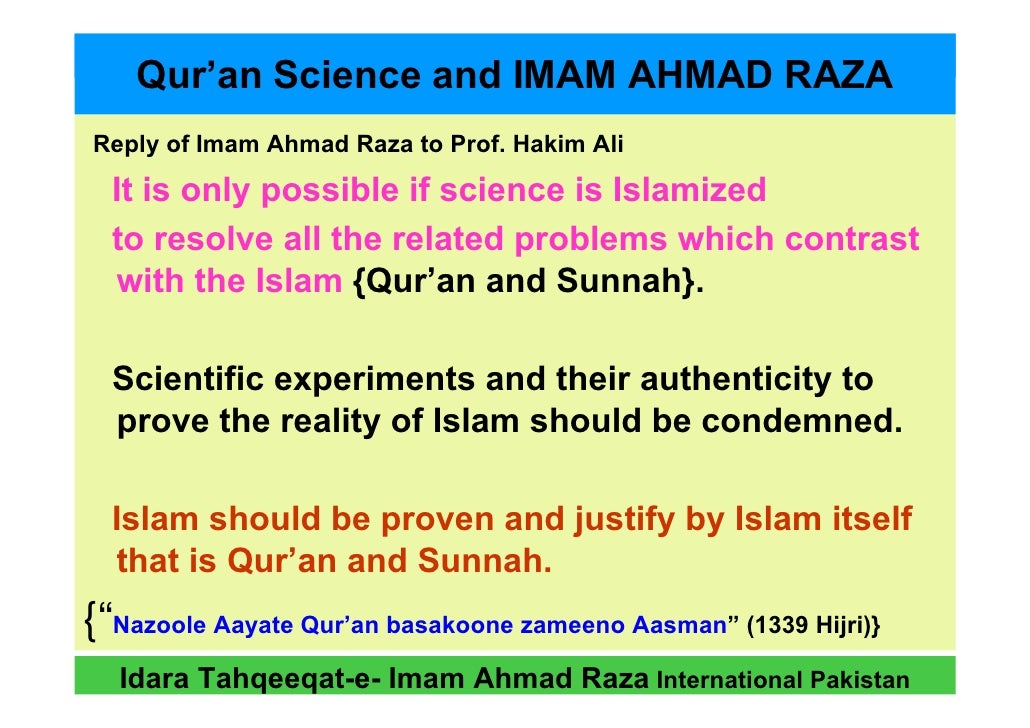 Qur’an Science and IMAM AHMAD RAZA

Reply of Imam Ahmad Raza to Prof. Hakim Ali

It is only possible if science is Islamized to resolve all the related problems which contrast with the Islam {Qur’an and Sunnah}.

Scientific experiments and their authenticity to prove the reality of Islam should be condemned.

Islam should be proven and justify by Islam itself that is Qur’an and Sunnah.

{“Nazoole Aayate Qur’an basakoone zameeno Aasman” (1339 Hijri)}

Idara Tahqeeqat-e- Imam Ahmad Raza International Pakistan